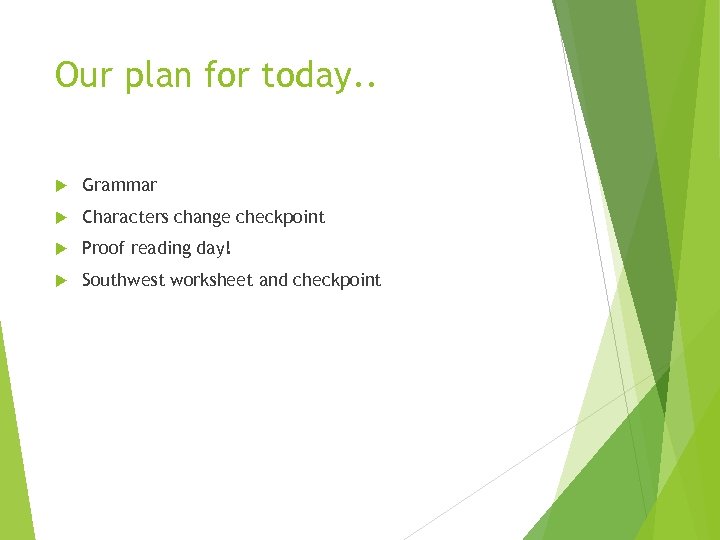 Our plan for today..

Grammar

Characters change checkpoint

Proof reading day!

Southwest worksheet and checkpoint